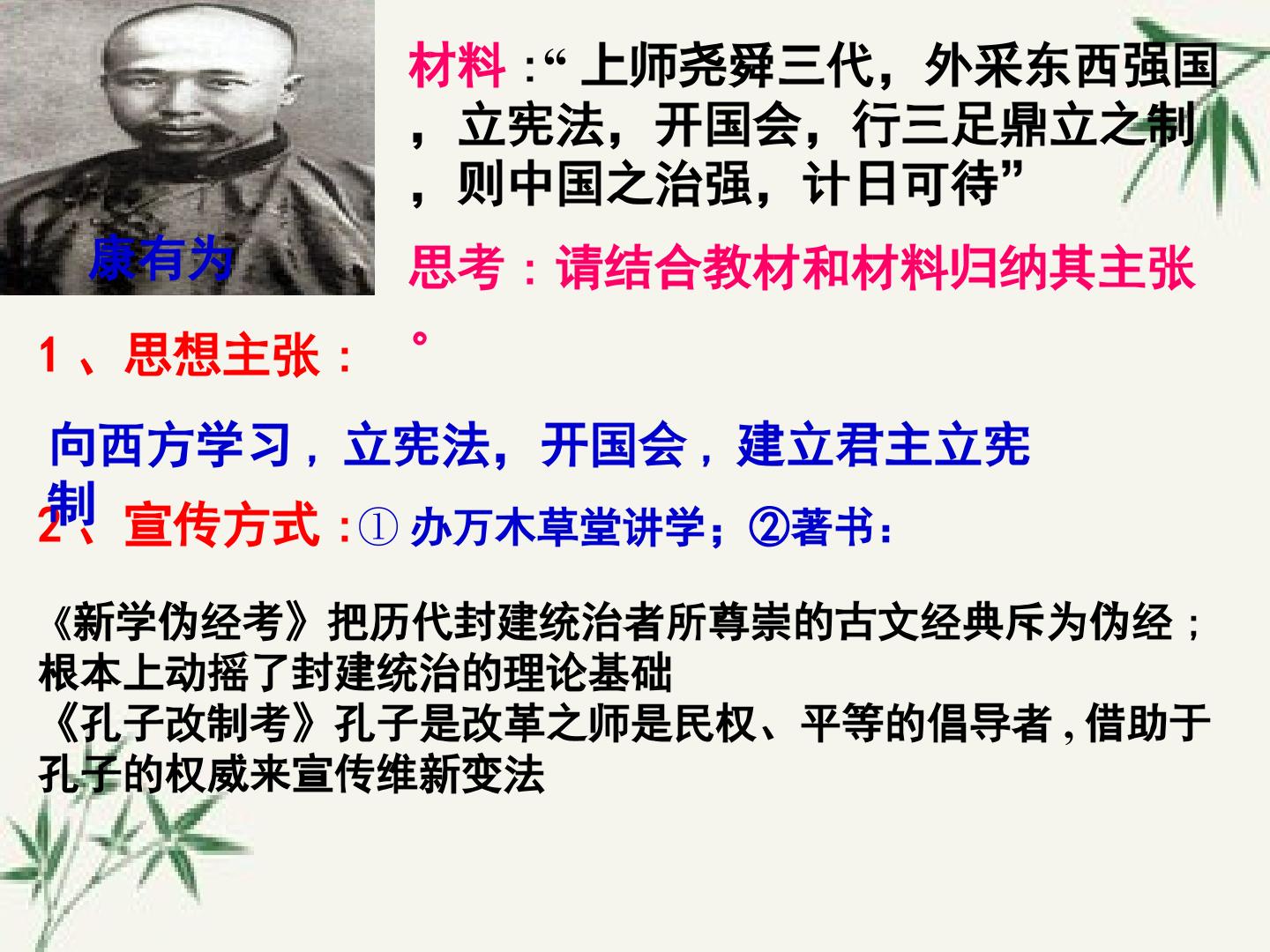 康有为

材料:“上师尧舜三代，外采东西强国，立宪法，开国会，行三足鼎立之制，则中国之治强，计日可待”

思考：请结合教材和材料归纳其主张。

1、思想主张：

向西方学习，立宪法，开国会，建立君主立宪制

2、宣传方式：①办万木草堂讲学；②著书：

《新学伪经考》把历代封建统治者所尊崇的古文经典斥为伪经；根本上动摇了封建统治的理论基础
《孔子改制考》孔子是改革之师是民权、平等的倡导者，借助于孔子的权威来宣传维新变法